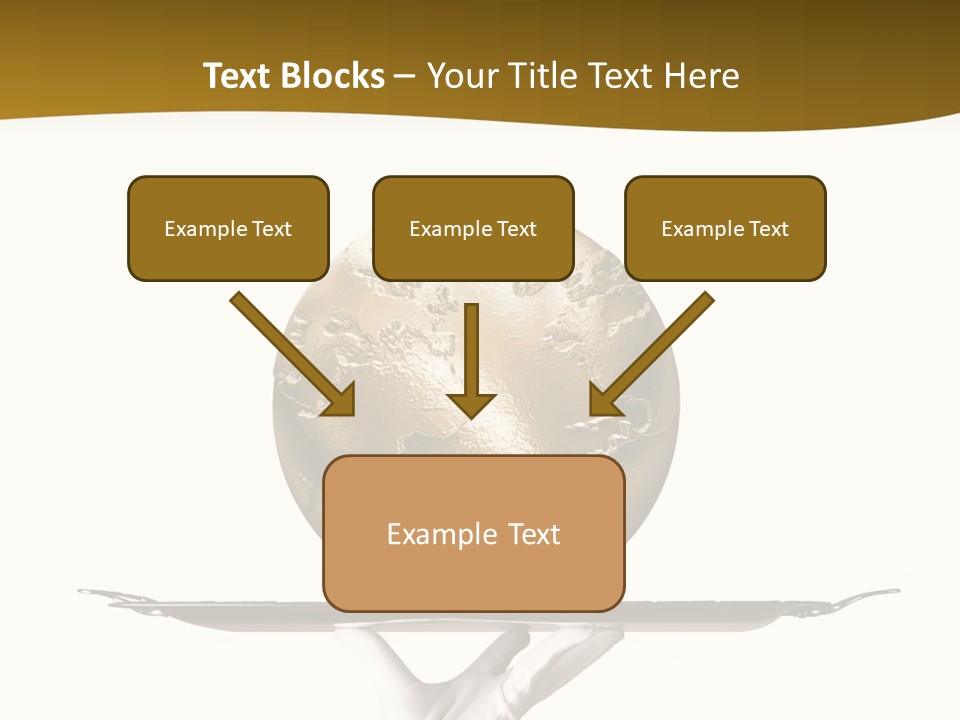 Text Blocks – Your Title Text Here

Example Text

Example Text

Example Text

Example Text